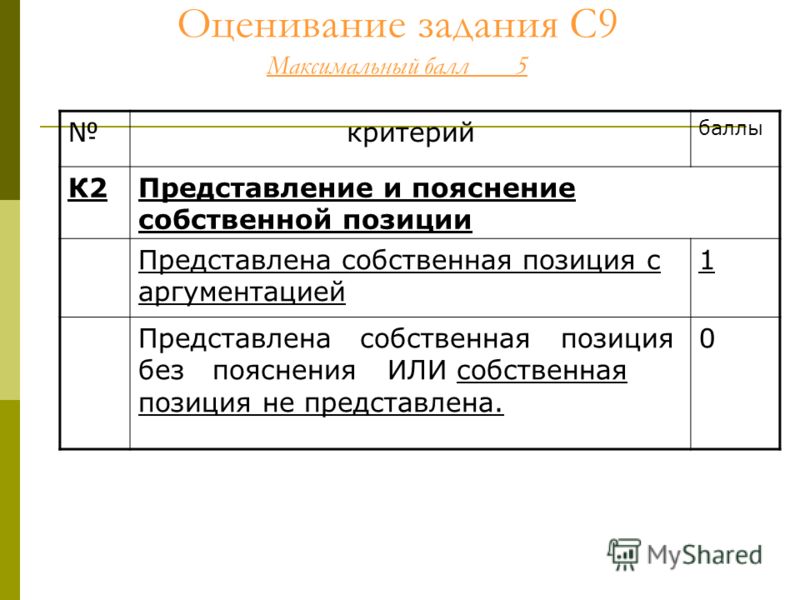 Оценивание задания С9

Максимальный балл 5

| № | критерий | баллы |
|---|---|---|
| К2 | Представление и пояснение собственной позиции | |
| | Представлена собственная позиция с аргументацией | 1 |
| | Представлена собственная позиция без пояснения ИЛИ собственная позиция не представлена. | 0 |

MyShared